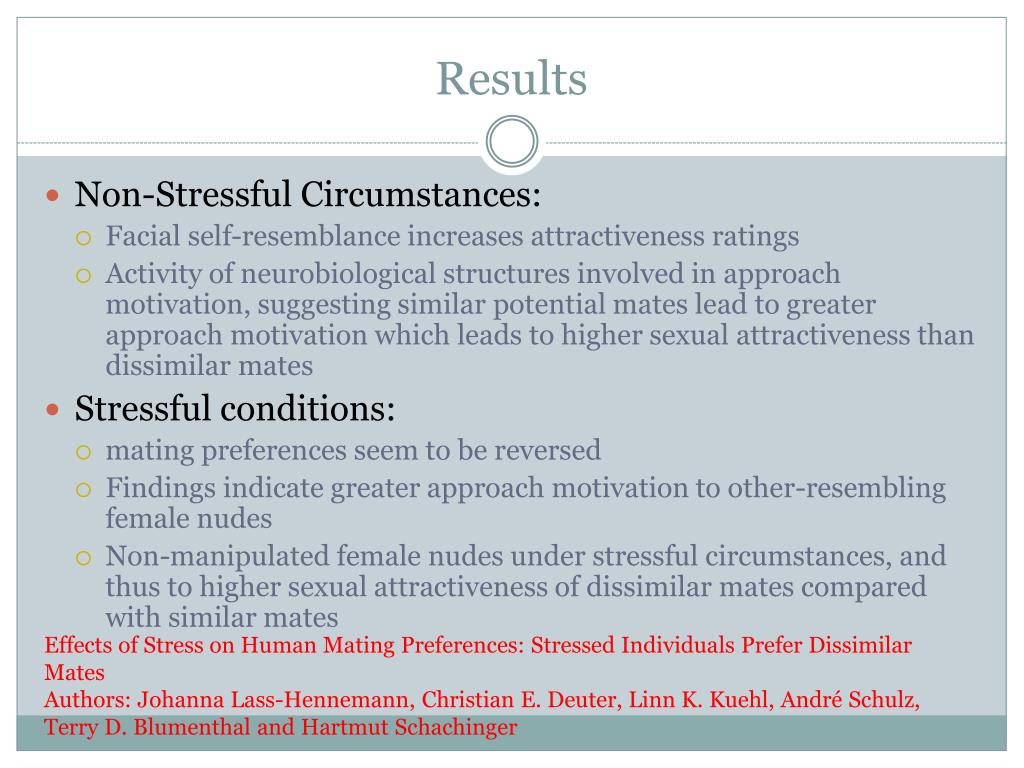 Results

Non-Stressful Circumstances:
Facial self-resemblance increases attractiveness ratings
Activity of neurobiological structures involved in approach motivation, suggesting similar potential mates lead to greater approach motivation which leads to higher sexual attractiveness than dissimilar mates

Stressful conditions:
mating preferences seem to be reversed
Findings indicate greater approach motivation to other-resembling female nudes
Non-manipulated female nudes under stressful circumstances, and thus to higher sexual attractiveness of dissimilar mates compared with similar mates

Effects of Stress on Human Mating Preferences: Stressed Individuals Prefer Dissimilar Mates
Authors: Johanna Lass-Hennemann, Christian E. Deuter, Linn K. Kuehl, André Schulz, Terry D. Blumenthal and Hartmut Schachinger